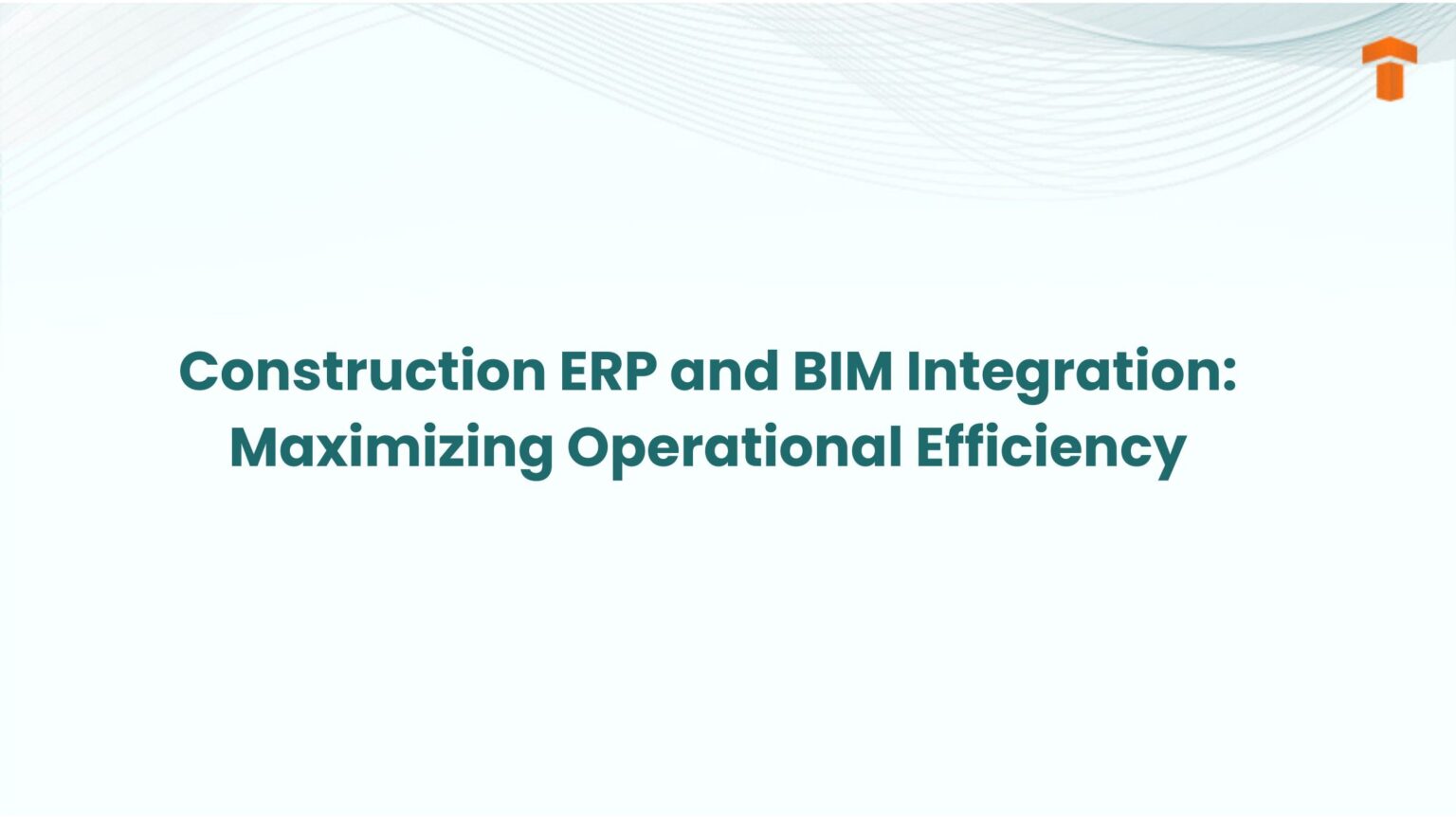 Construction ERP and BIM Integration: Maximizing Operational Efficiency